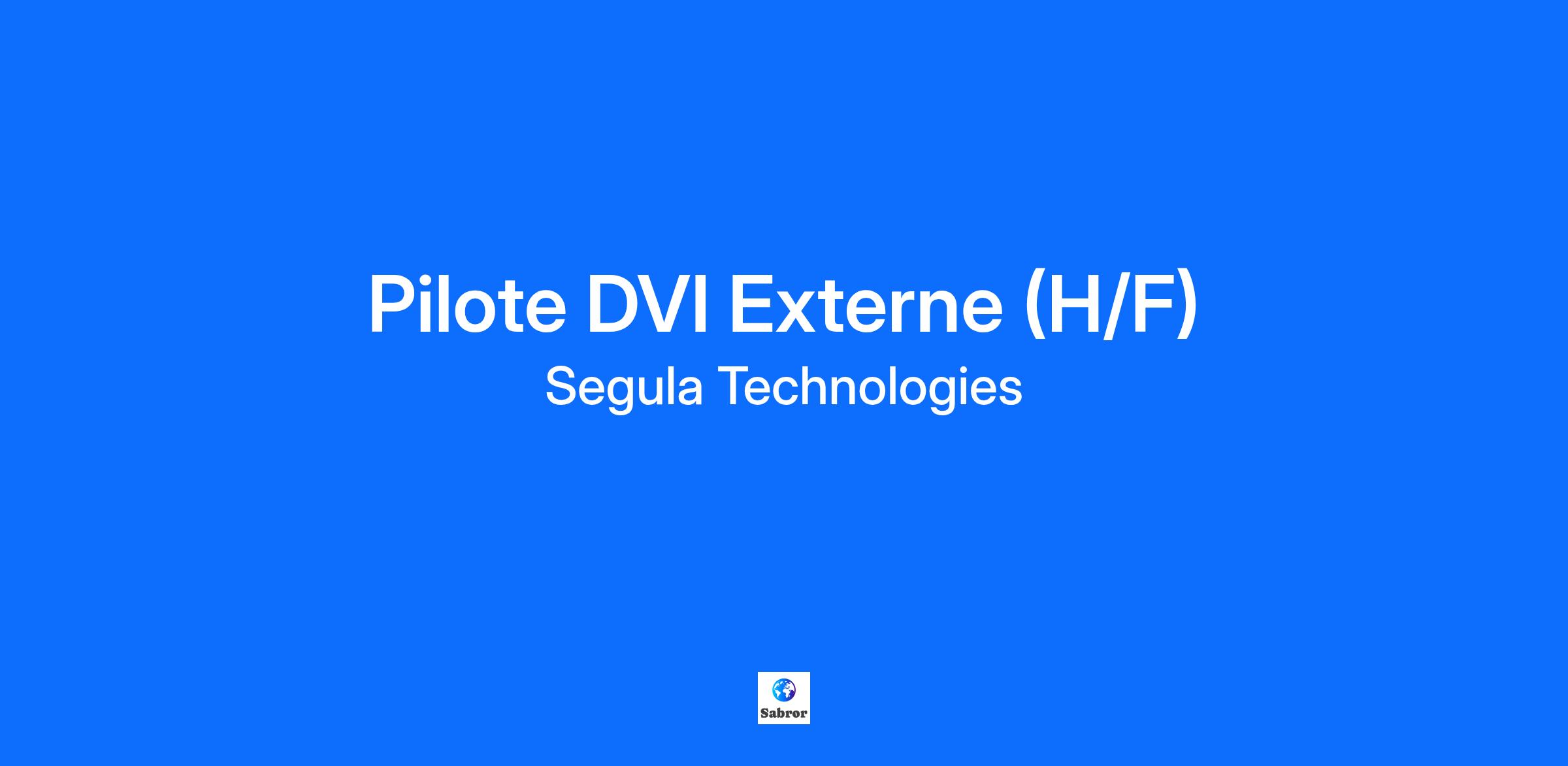 Pilote DVI Externe (H/F)

Segula Technologies

Sabror